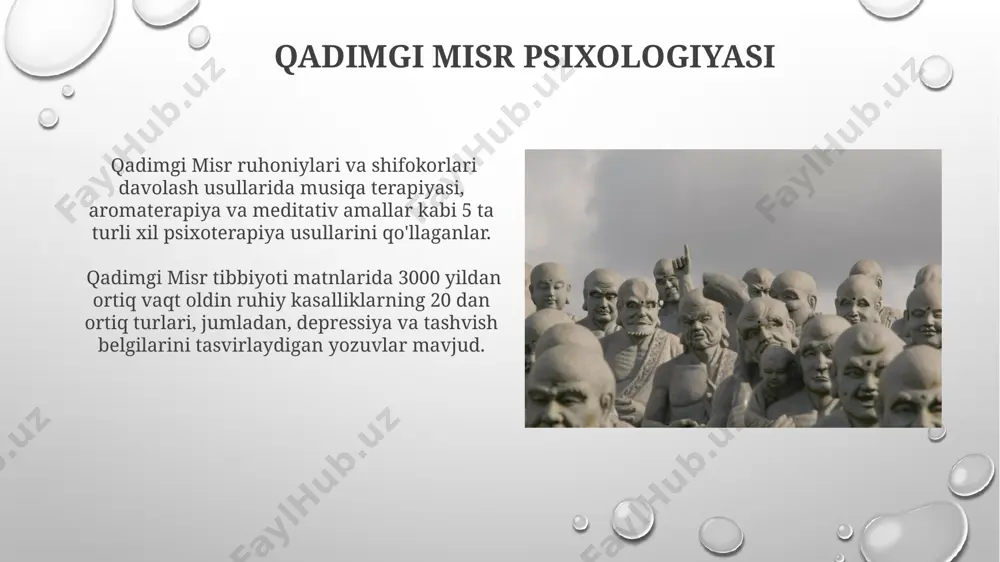 QADIMGI MISR PSIXOLOGIYASI

Qadimgi Misr ruhoniylari va shifokorlari davolash usullarida musiqa terapiyasi, aromaterapiya va meditativ amallar kabi 5 ta turli xil psixoterapiya usullarini qo'llaganlar.

Qadimgi Misr tibbiyoti matnlarida 3000 yildan ortiq vaqt oldin ruhiy kasalliklarning 20 dan ortiq turlari, jumladan, depressiya va tashvish belgilarini tasvirlaydigan yozuvlar mavjud.

FaylHub.uz FaylHub.uz FaylHub.uz FaylHub.uz FaylHub.uz FaylHub.uz FaylHub.uz